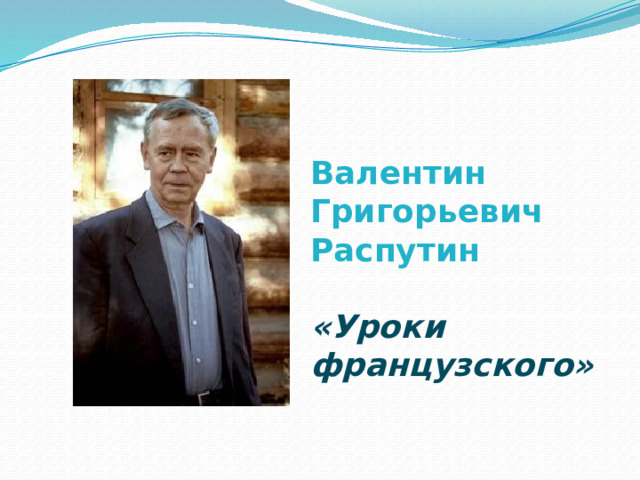 Валентин
Григорьевич
Распутин

«Уроки
французского»